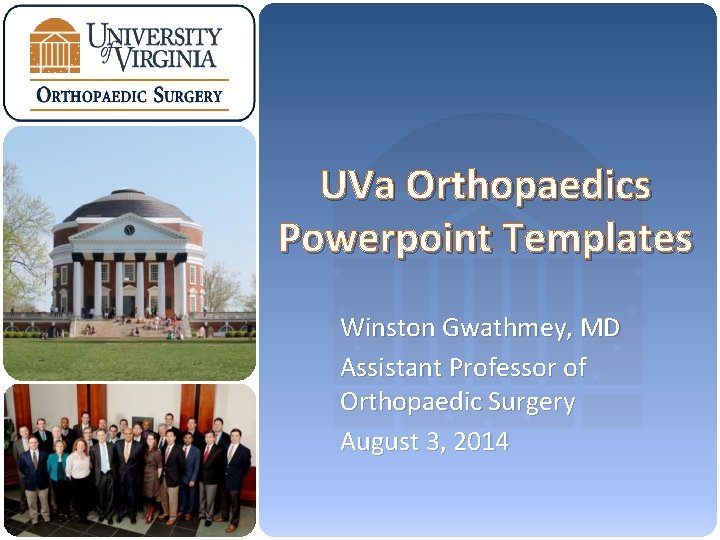 UNIVERSITY of VIRGINIA
ORTHOPAEDIC SURGERY

UVa Orthopaedics Powerpoint Templates

Winston Gwathmey, MD

Assistant Professor of Orthopaedic Surgery

August 3, 2014